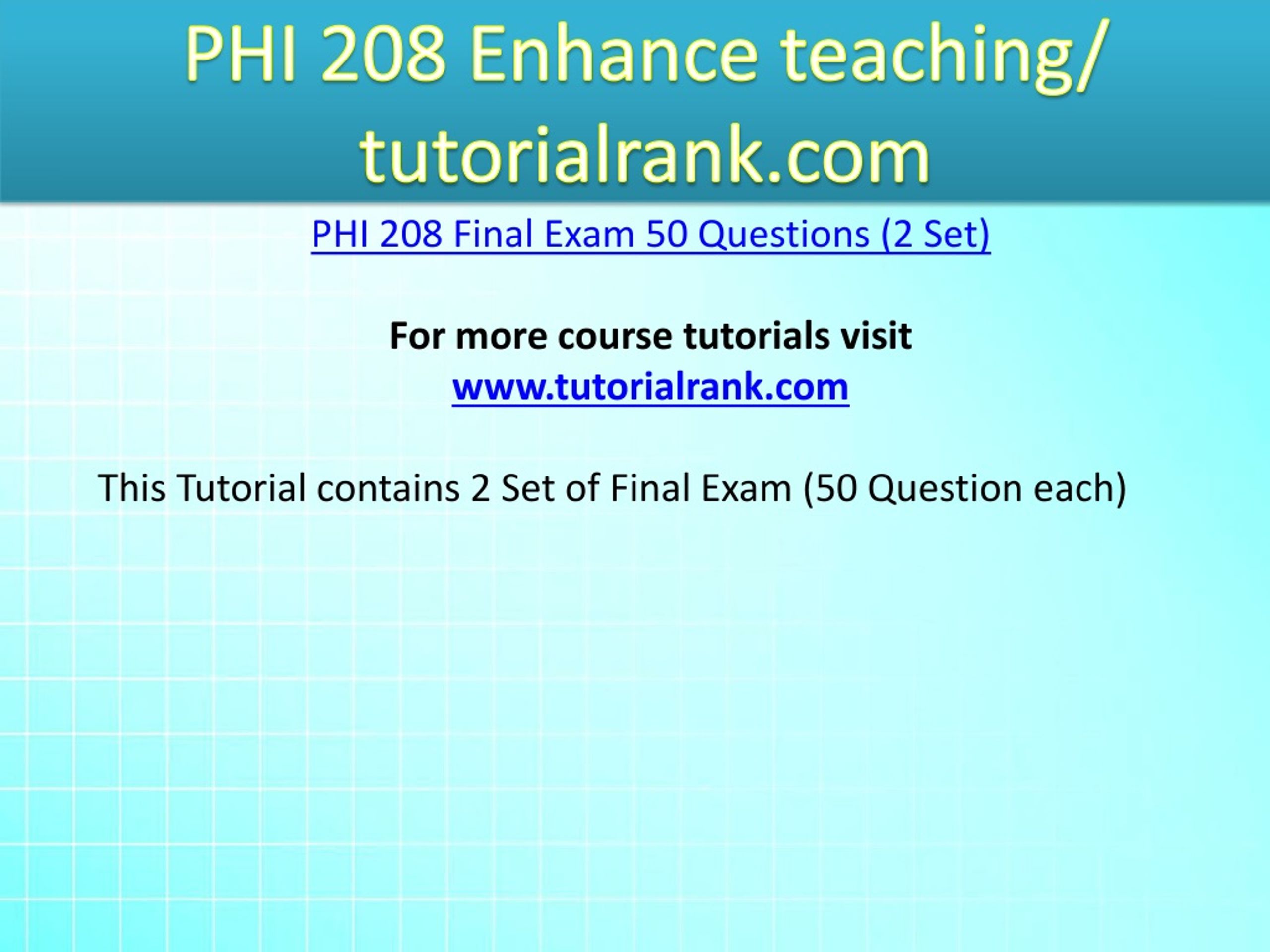 PHI 208 Enhance teaching/ tutorialrank.com

PHI 208 Final Exam 50 Questions (2 Set)

For more course tutorials visit
www.tutorialrank.com

This Tutorial contains 2 Set of Final Exam (50 Question each)